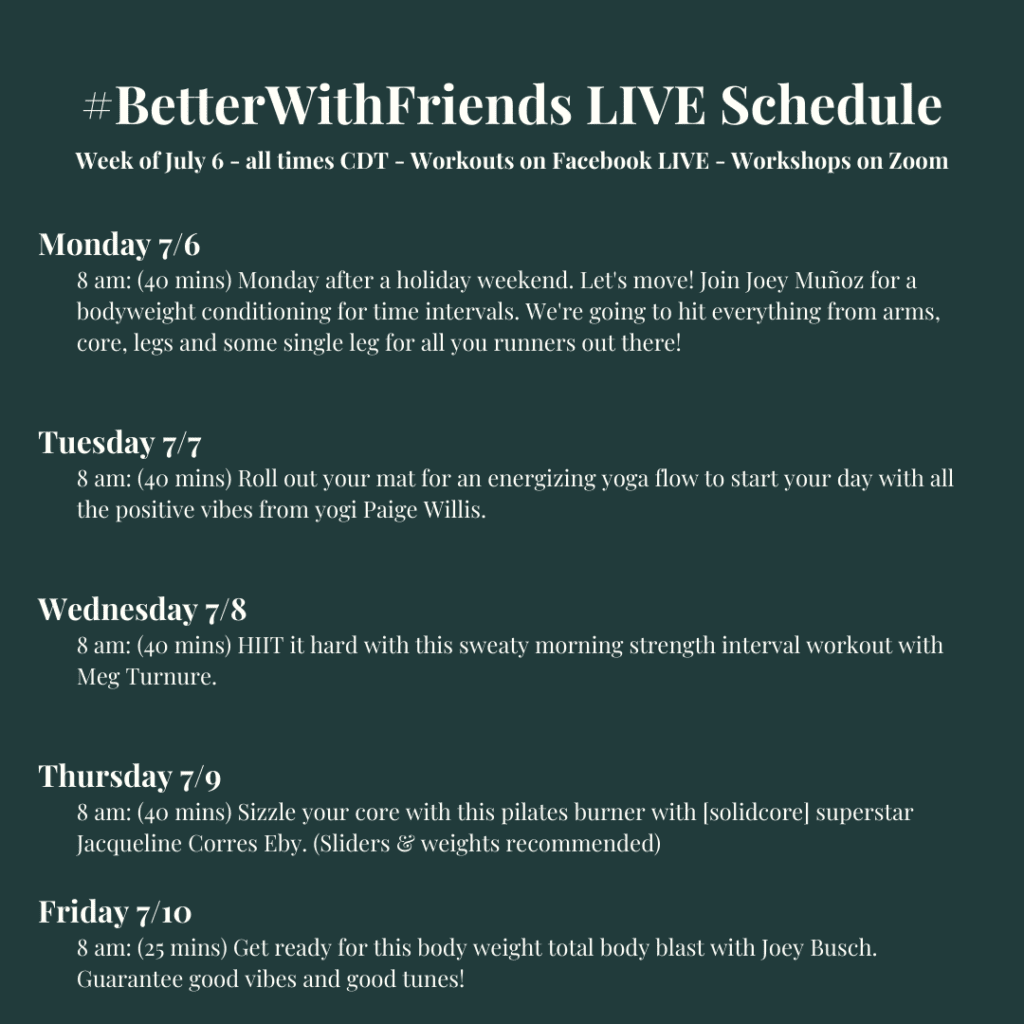 #BetterWithFriends LIVE Schedule

Week of July 6 - all times CDT - Workouts on Facebook LIVE - Workshops on Zoom

Monday 7/6

8 am: (40 mins) Monday after a holiday weekend. Let's move! Join Joey Muñoz for a bodyweight conditioning for time intervals. We're going to hit everything from arms, core, legs and some single leg for all you runners out there!

Tuesday 7/7

8 am: (40 mins) Roll out your mat for an energizing yoga flow to start your day with all the positive vibes from yogi Paige Willis.

Wednesday 7/8

8 am: (40 mins) HIIT it hard with this sweaty morning strength interval workout with Meg Turnure.

Thursday 7/9

8 am: (40 mins) Sizzle your core with this pilates burner with [solidcore] superstar Jacqueline Corres Eby. (Sliders & weights recommended)

Friday 7/10

8 am: (25 mins) Get ready for this body weight total body blast with Joey Busch. Guarantee good vibes and good tunes!